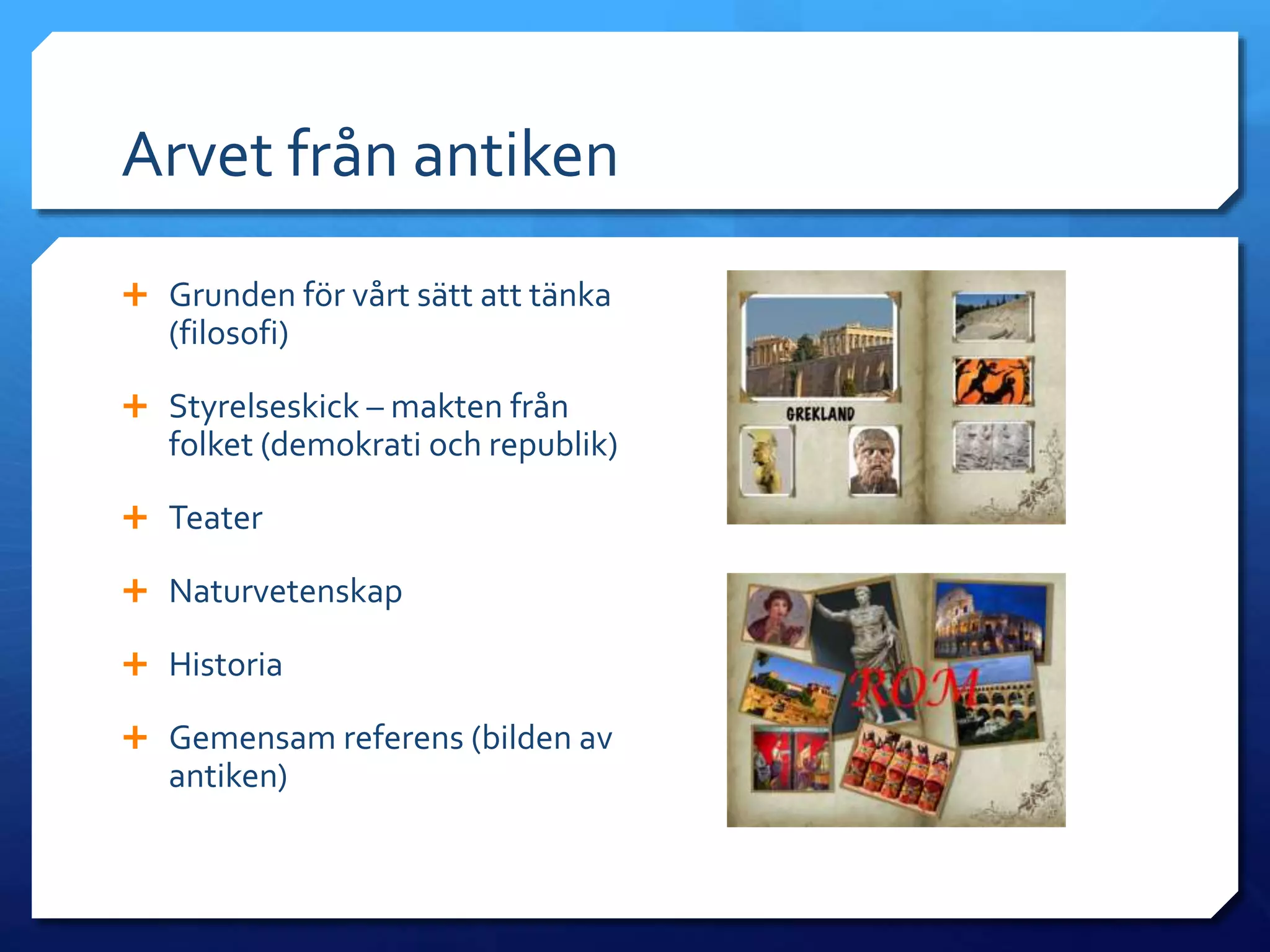 Arvet från antiken

+ Grunden för vårt sätt att tänka (filosofi)

+ Styrelseskick – makten från folket (demokrati och republik)

+ Teater

+ Naturvetenskap

+ Historia

+ Gemensam referens (bilden av antiken)

GREKLAND

ROM